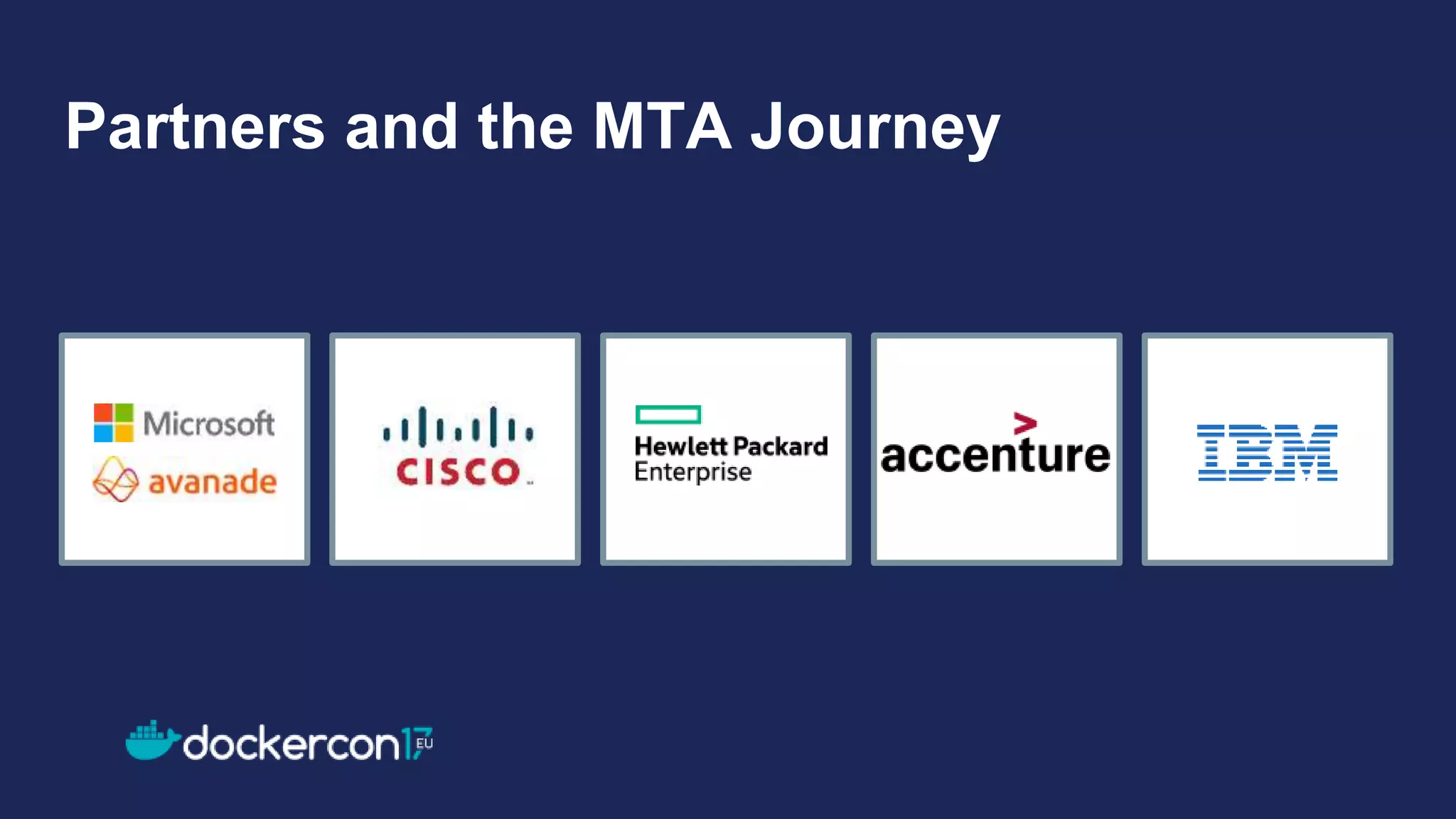 Partners and the MTA Journey

Microsoft
avanade

CISCO

Hewlett Packard
Enterprise

accenture

IBM

dockercon17 EU